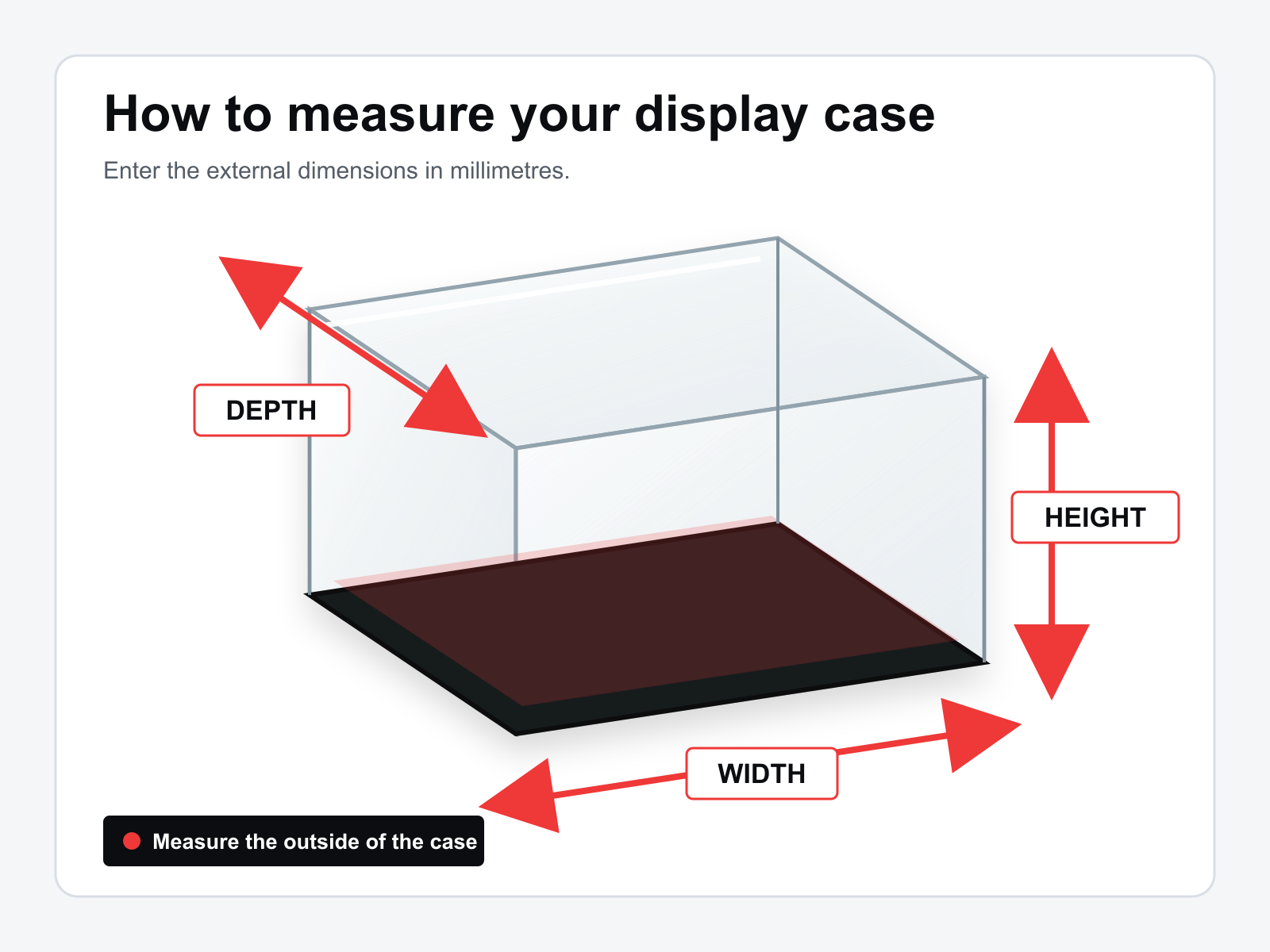 How to measure your display case

Enter the external dimensions in millimetres.

DEPTH

HEIGHT

WIDTH

Measure the outside of the case